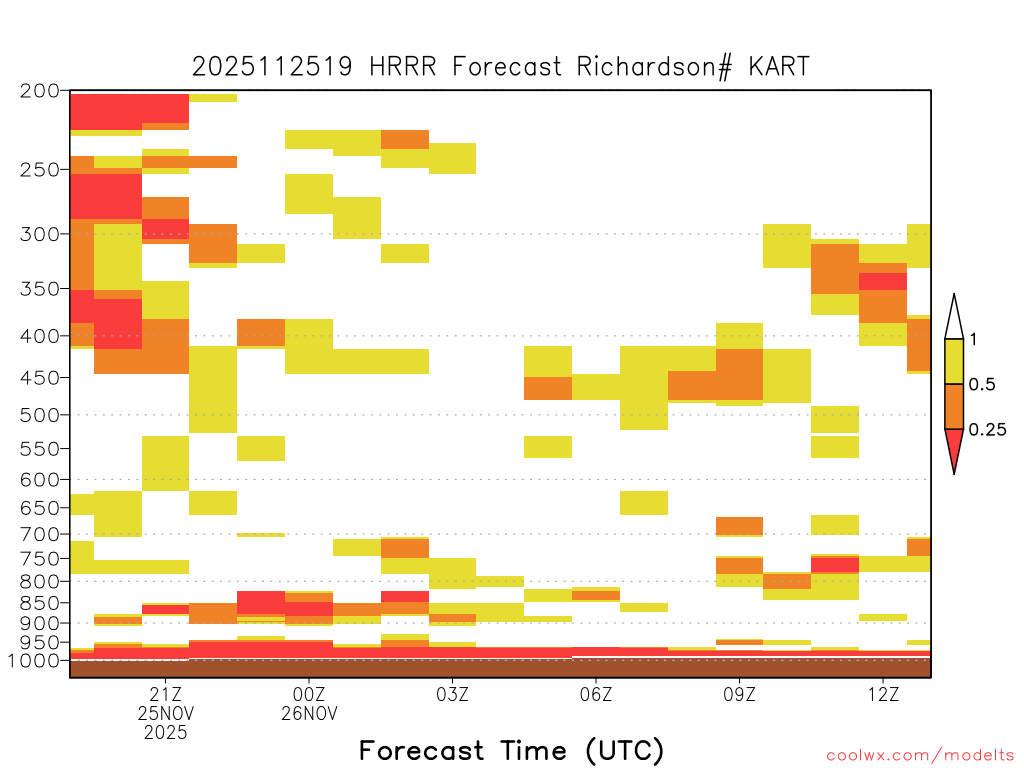 2025112519 HRRR Forecast Richardson# KART

200
250
300
350
400
450
500
550
600
650
700
750
800
850
900
950
1000

1
0.5
0.25

21Z
25NOV
2025
00Z
26NOV
03Z
06Z
09Z
12Z

Forecast Time (UTC)

coolwx.com/modelts